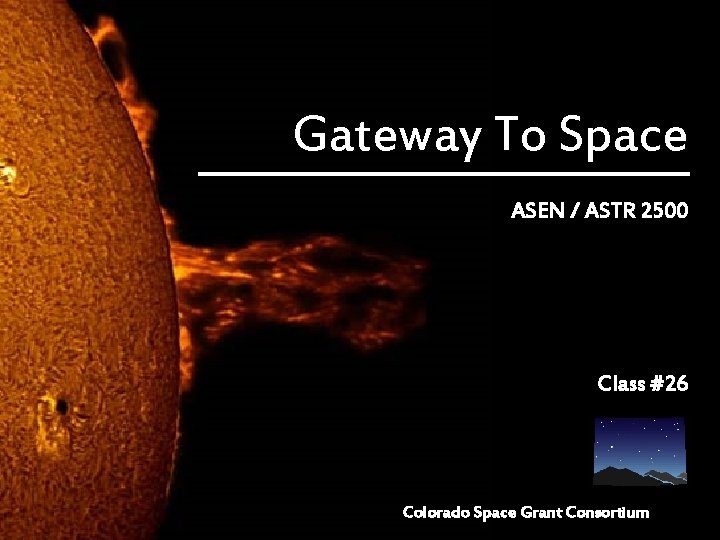 Gateway To Space

ASEN / ASTR 2500

Class #26

Colorado Space Grant Consortium